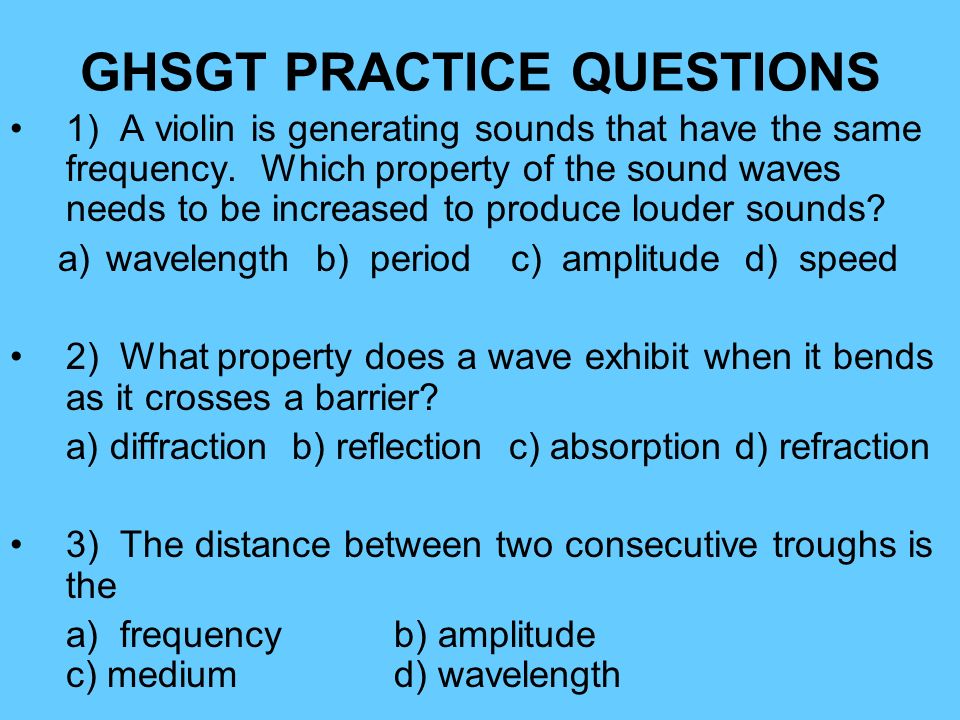 GHSGT PRACTICE QUESTIONS

• 1) A violin is generating sounds that have the same frequency. Which property of the sound waves needs to be increased to produce louder sounds?

a) wavelength b) period c) amplitude d) speed

• 2) What property does a wave exhibit when it bends as it crosses a barrier?

a) diffraction b) reflection c) absorption d) refraction

• 3) The distance between two consecutive troughs is the

a) frequency b) amplitude
c) medium d) wavelength